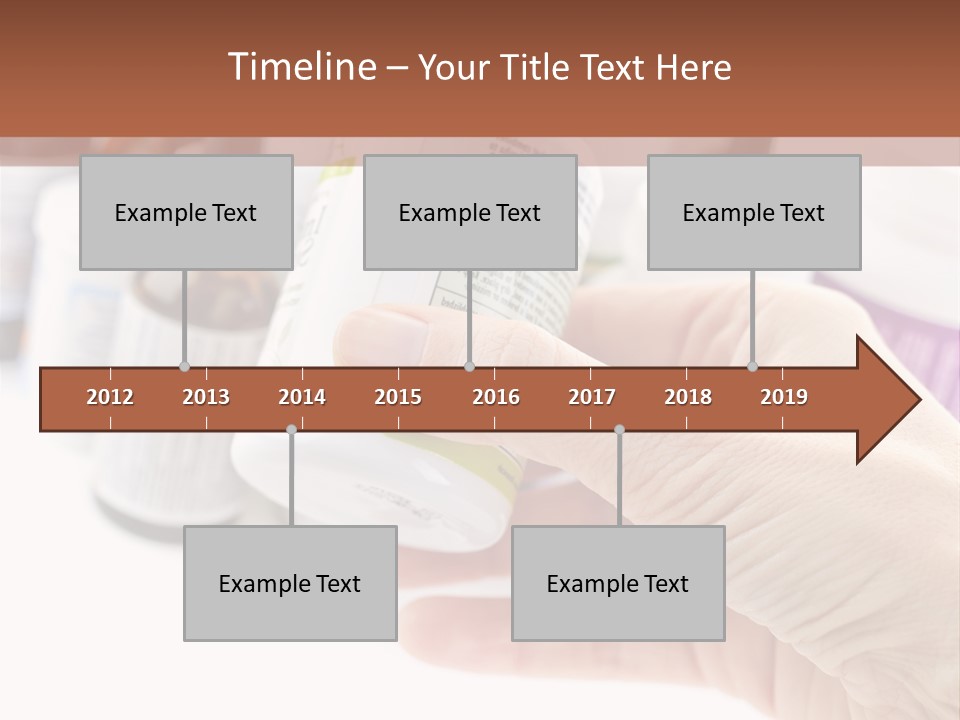 Timeline – Your Title Text Here

Example Text

Example Text

Example Text

2012 2013 2014 2015 2016 2017 2018 2019

Example Text

Example Text